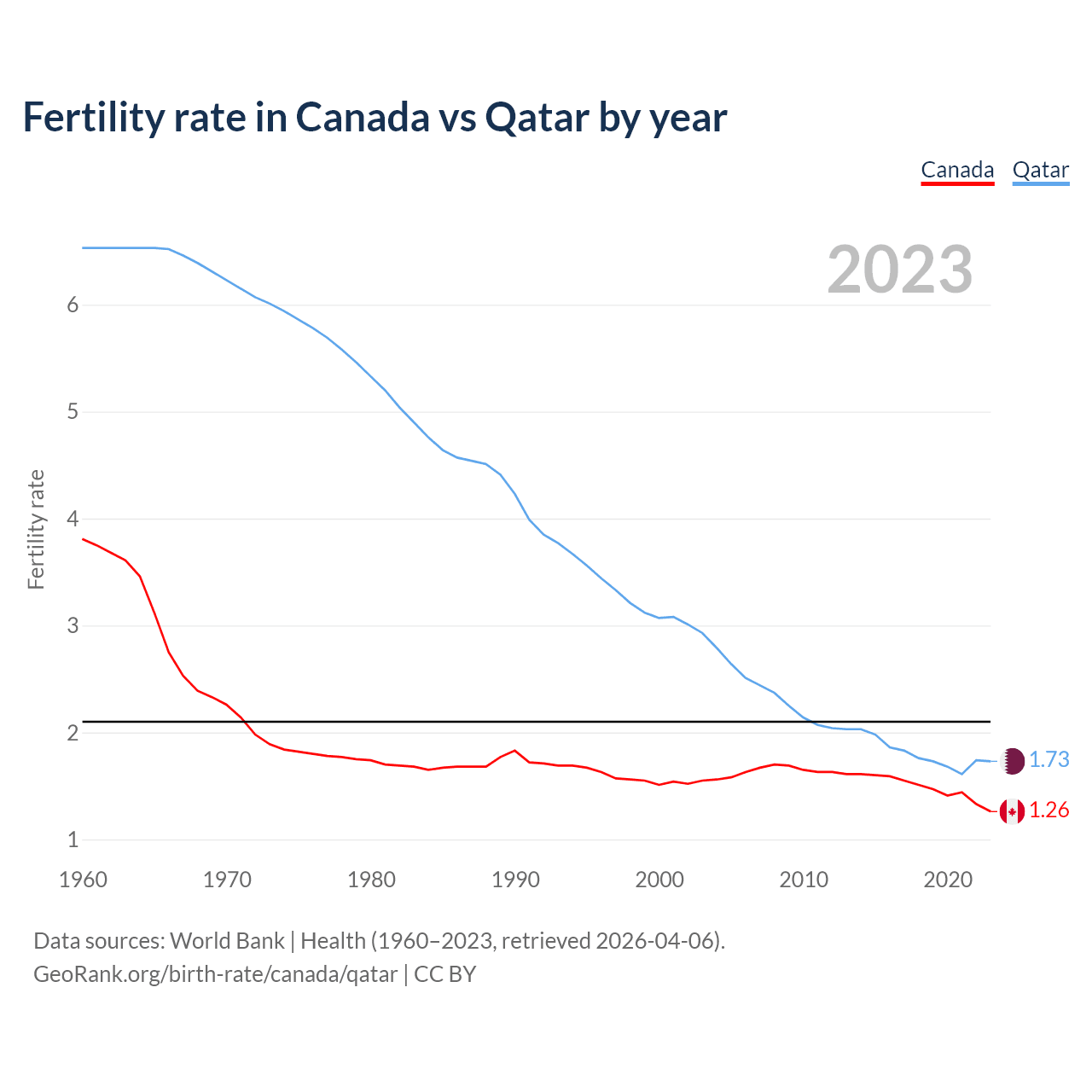 Fertility rate in Canada vs Qatar by year

Canada Qatar

2023

Fertility rate

6
5
4
3
2
1

1.73
1.26

1960 1970 1980 1990 2000 2010 2020

Data sources: World Bank | Health (1960–2023, retrieved 2026-04-06).
GeoRank.org/birth-rate/canada/qatar | CC BY